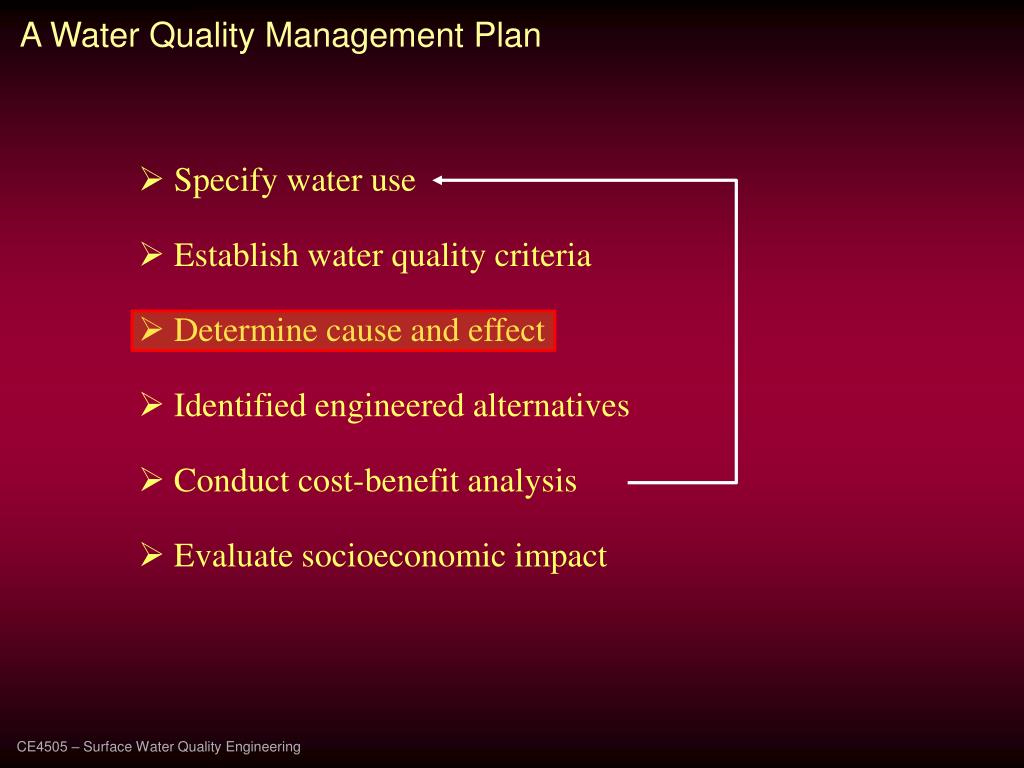 A Water Quality Management Plan

➢ Specify water use

➢ Establish water quality criteria

➢ Determine cause and effect

➢ Identified engineered alternatives

➢ Conduct cost-benefit analysis

➢ Evaluate socioeconomic impact

CE4505 – Surface Water Quality Engineering